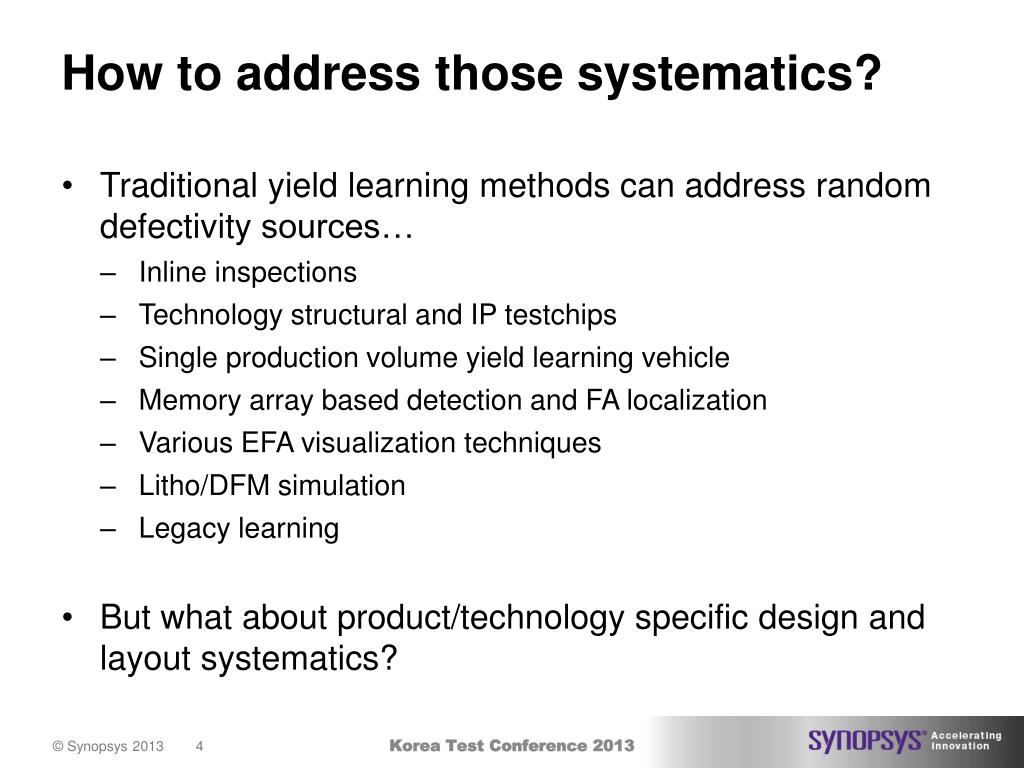 How to address those systematics?

• Traditional yield learning methods can address random defectivity sources…
– Inline inspections
– Technology structural and IP testchips
– Single production volume yield learning vehicle
– Memory array based detection and FA localization
– Various EFA visualization techniques
– Litho/DFM simulation
– Legacy learning

• But what about product/technology specific design and layout systematics?

© Synopsys 2013 4 Korea Test Conference 2013 SYNOPSYS® Accelerating Innovation